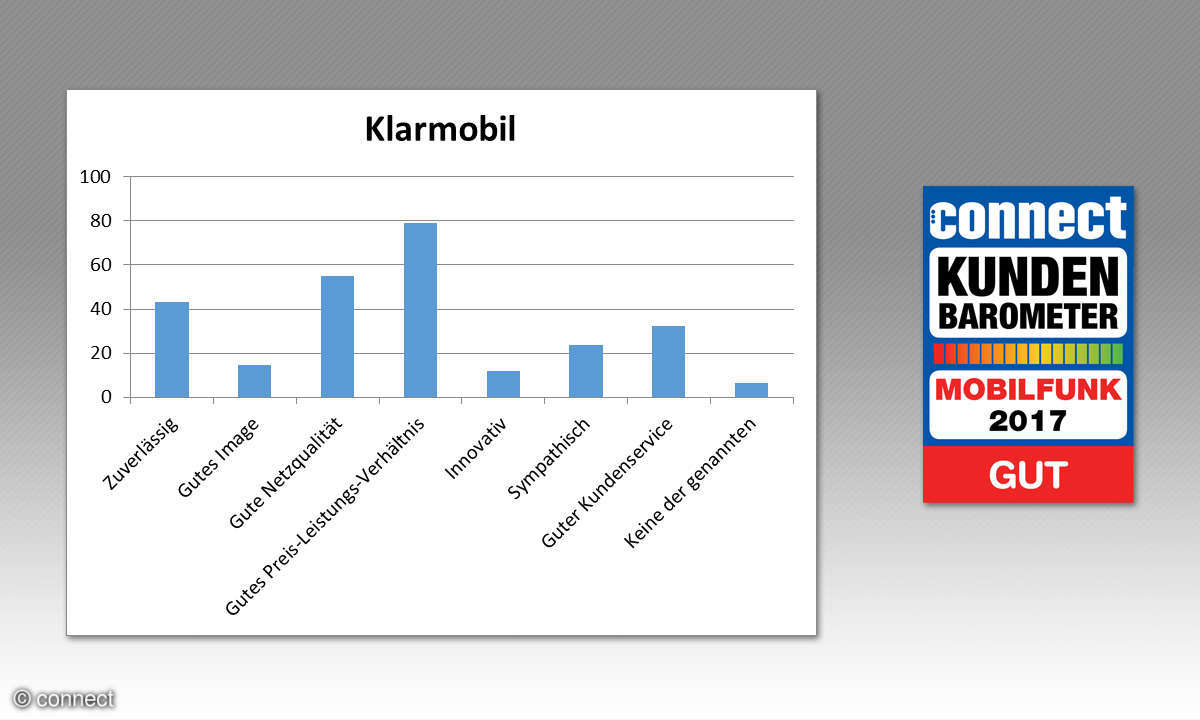 Klarmobil

100
80
60
40
20
0

Zuverlässig
Gutes Image
Gute Netzqualität
Gutes Preis-Leistungs-Verhältnis
Innovativ
Sympathisch
Guter Kundenservice
Keine der genannten

connect
KUNDEN
BAROMETER
MOBILFUNK
2017
GUT

© connect